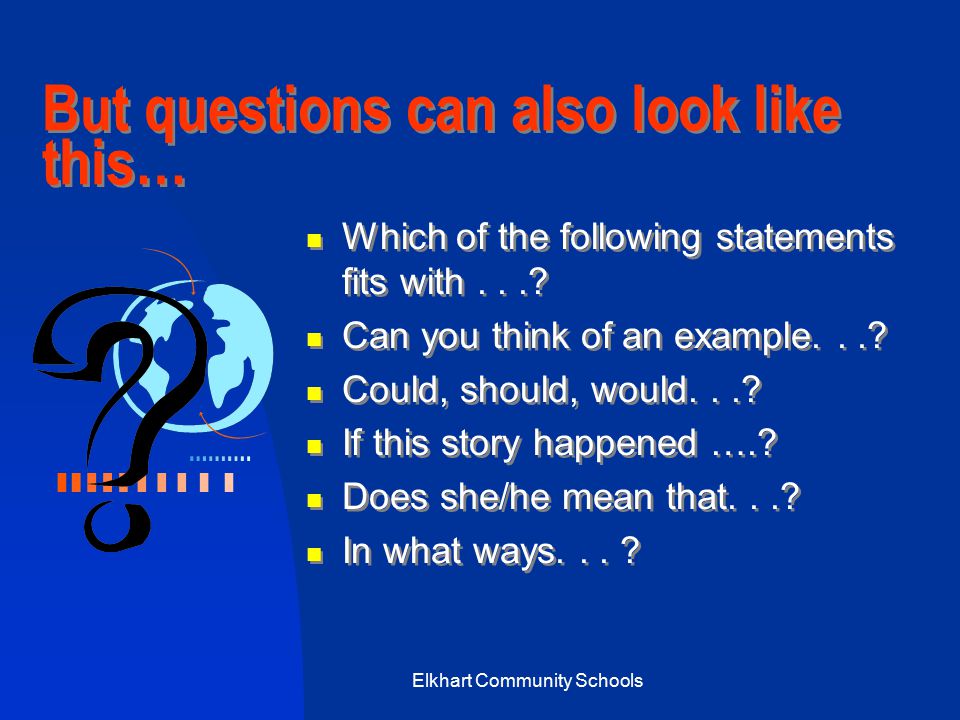 But questions can also look like this…

- Which of the following statements fits with . . .?
- Can you think of an example. . .?
- Could, should, would. . .?
- If this story happened ….?
- Does she/he mean that. . .?
- In what ways. . . ?

Elkhart Community Schools